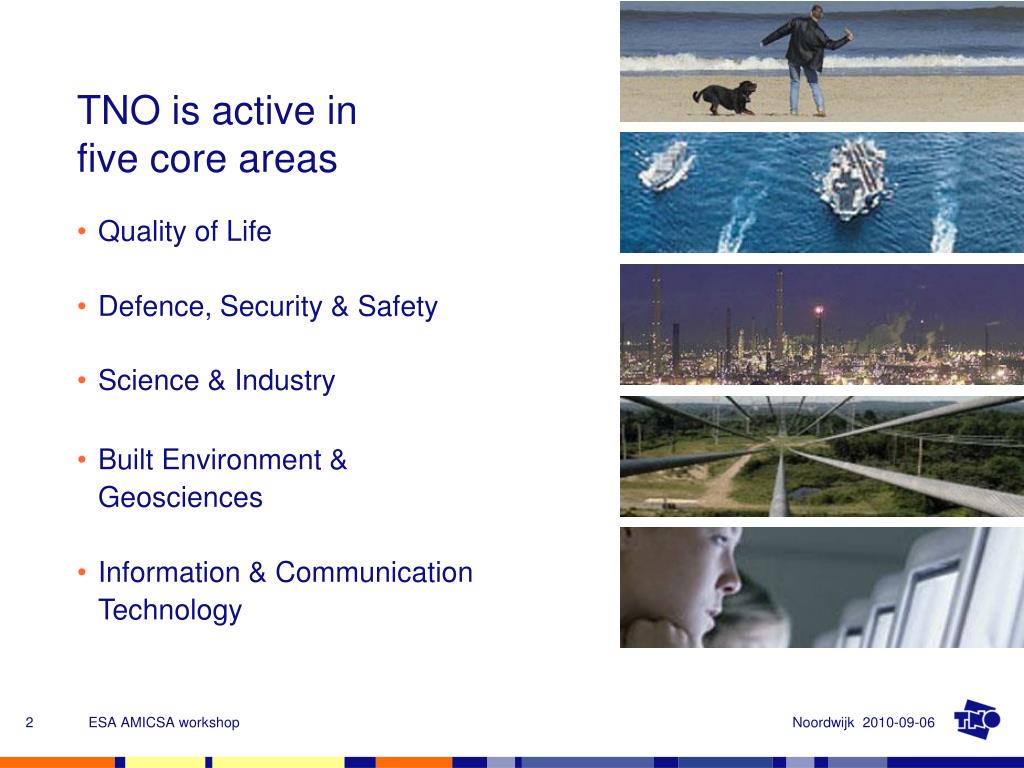 TNO is active in five core areas

• Quality of Life

• Defence, Security & Safety

• Science & Industry

• Built Environment & Geosciences

• Information & Communication Technology

2 ESA AMICSA workshop Noordwijk 2010-09-06

TNO